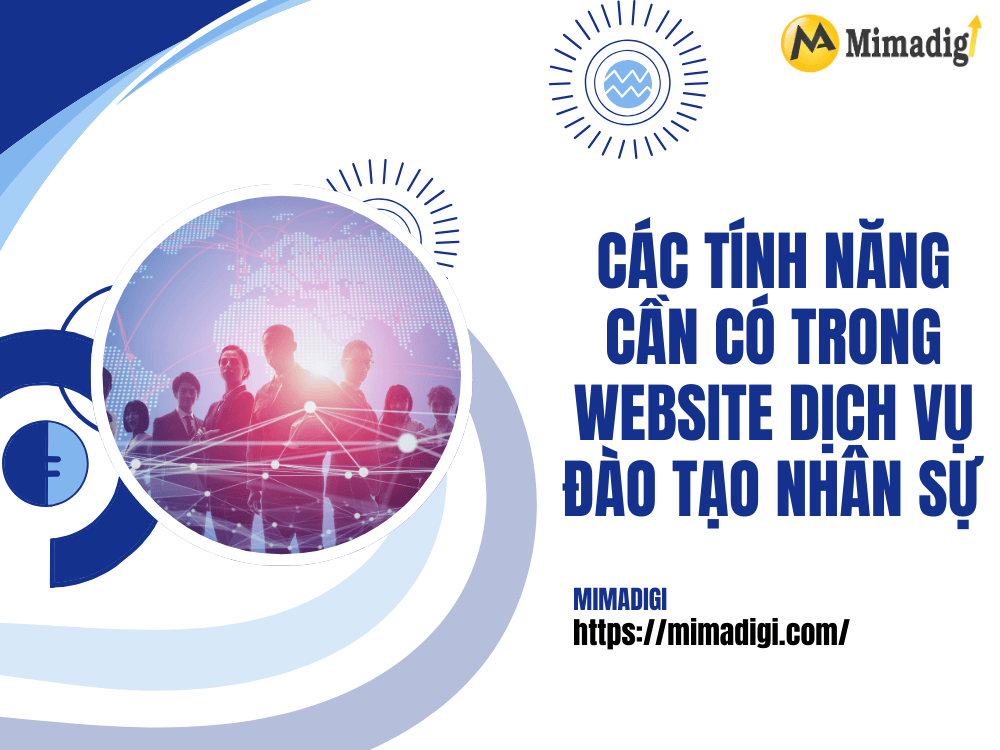 Mimadigi

CÁC TÍNH NĂNG CẦN CÓ TRONG WEBSITE DỊCH VỤ ĐÀO TẠO NHÂN SỰ

MIMADIGI
https://mimadigi.com/